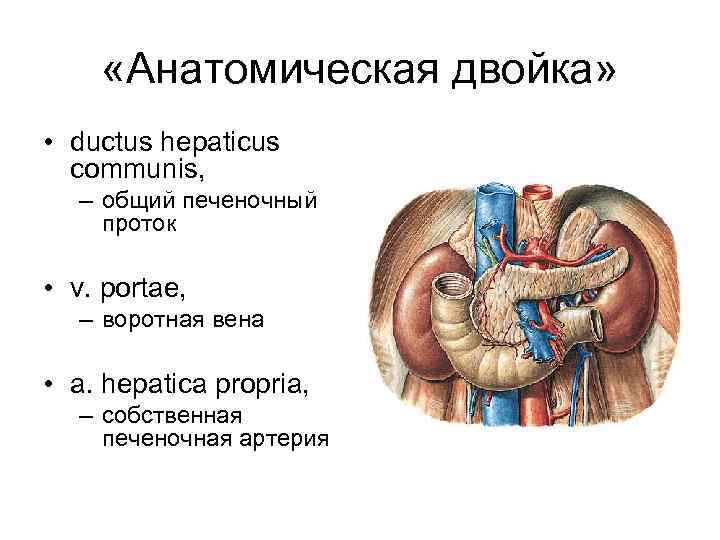 «Анатомическая двойка»

• ductus hepaticus communis,
– общий печеночный проток

• v. portae,
– воротная вена

• a. hepatica propria,
– собственная печеночная артерия